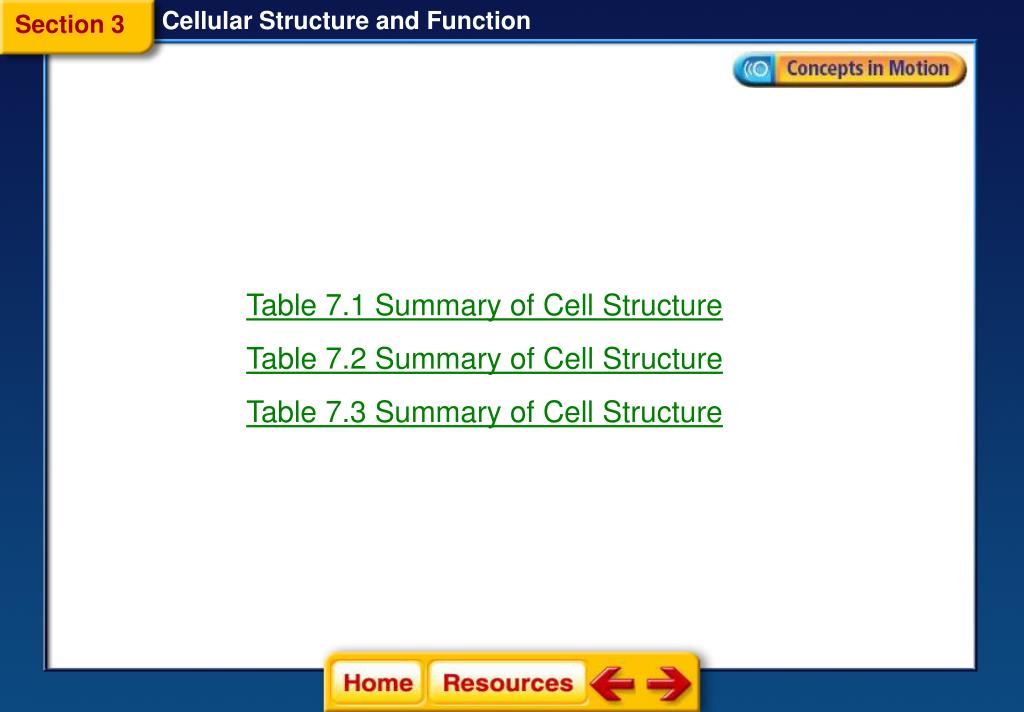 Section 3

Cellular Structure and Function

Concepts in Motion

Table 7.1 Summary of Cell Structure

Table 7.2 Summary of Cell Structure

Table 7.3 Summary of Cell Structure

Home

Resources